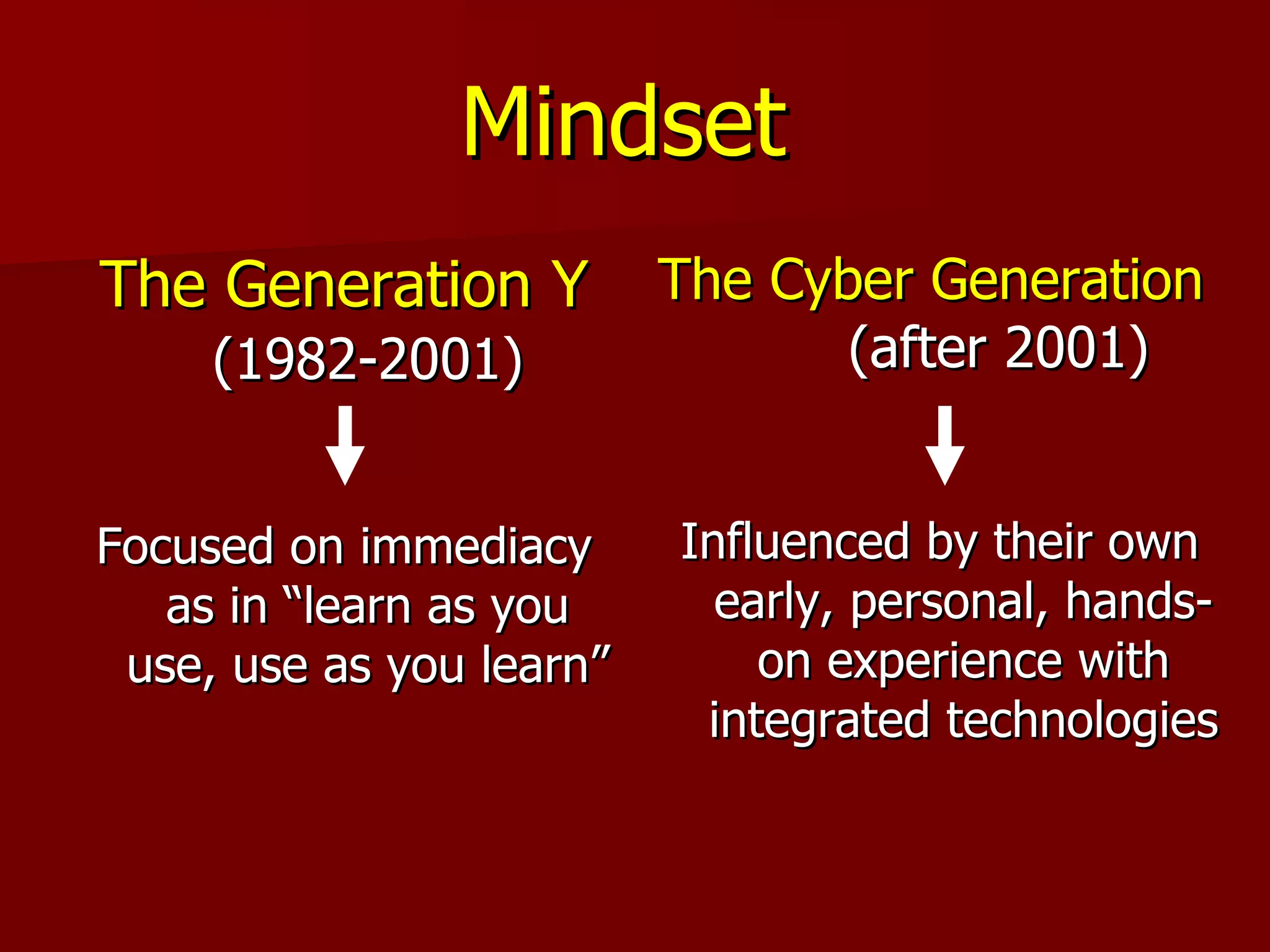 Mindset

The Generation Y
(1982-2001)

Focused on immediacy as in “learn as you use, use as you learn”

The Cyber Generation
(after 2001)

Influenced by their own early, personal, hands-on experience with integrated technologies